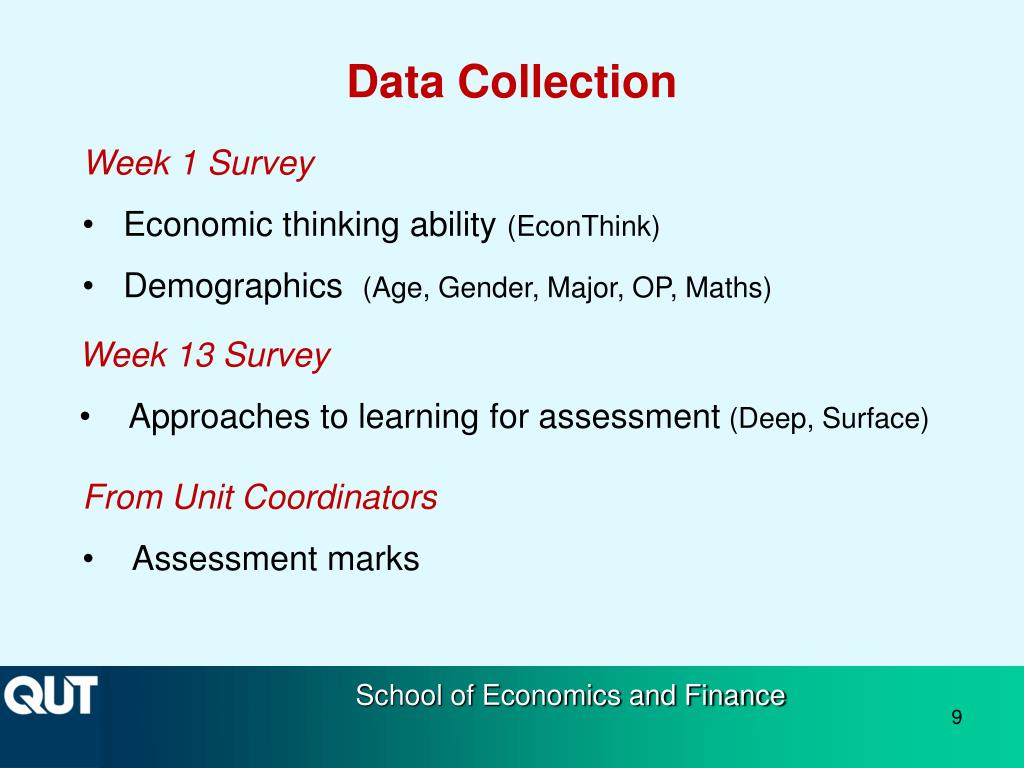 Data Collection

Week 1 Survey

• Economic thinking ability (EconThink)
• Demographics (Age, Gender, Major, OP, Maths)

Week 13 Survey

• Approaches to learning for assessment (Deep, Surface)

From Unit Coordinators

• Assessment marks

QUT

School of Economics and Finance

9